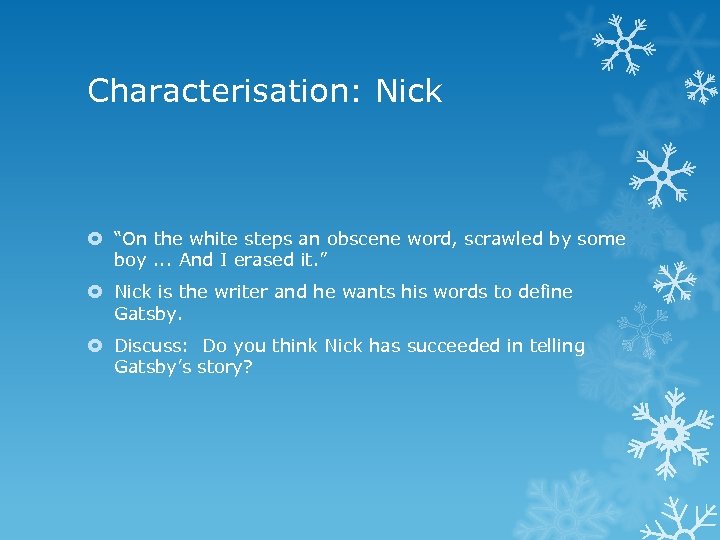 Characterisation: Nick

“On the white steps an obscene word, scrawled by some boy ... And I erased it.”

Nick is the writer and he wants his words to define Gatsby.

Discuss: Do you think Nick has succeeded in telling Gatsby’s story?